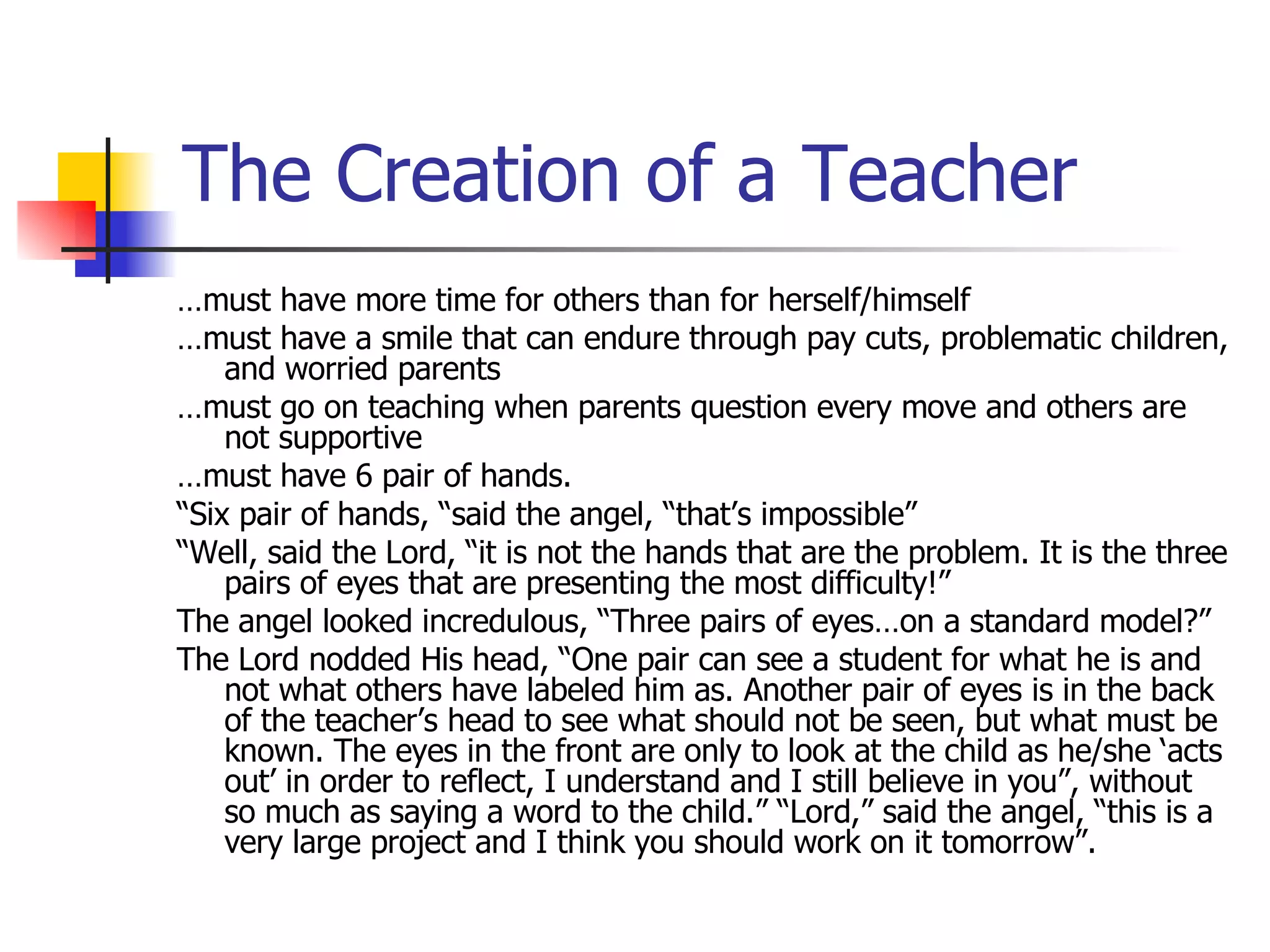 The Creation of a Teacher

…must have more time for others than for herself/himself

…must have a smile that can endure through pay cuts, problematic children, and worried parents

…must go on teaching when parents question every move and others are not supportive

…must have 6 pair of hands.

“Six pair of hands, “said the angel, “that’s impossible”

“Well, said the Lord, “it is not the hands that are the problem. It is the three pairs of eyes that are presenting the most difficulty!”

The angel looked incredulous, “Three pairs of eyes…on a standard model?”

The Lord nodded His head, “One pair can see a student for what he is and not what others have labeled him as. Another pair of eyes is in the back of the teacher’s head to see what should not be seen, but what must be known. The eyes in the front are only to look at the child as he/she ‘acts out’ in order to reflect, I understand and I still believe in you”, without so much as saying a word to the child.” “Lord,” said the angel, “this is a very large project and I think you should work on it tomorrow”.